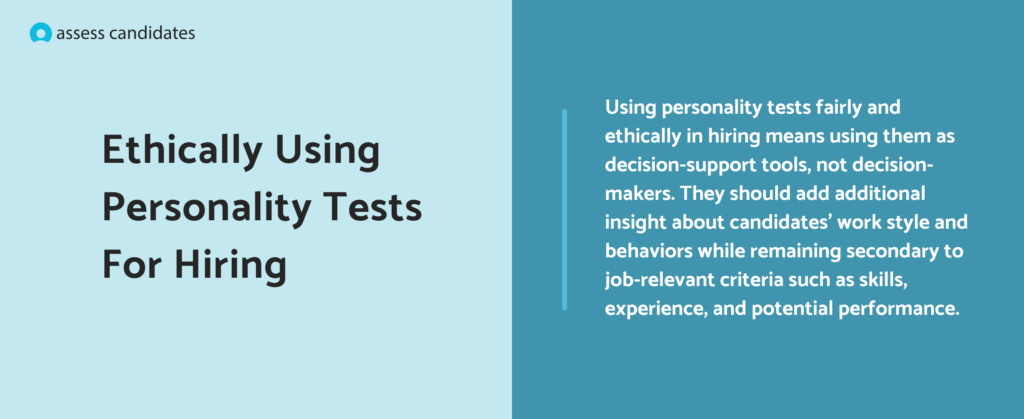 assess candidates

Ethically Using Personality Tests For Hiring

Using personality tests fairly and ethically in hiring means using them as decision-support tools, not decision-makers. They should add additional insight about candidates' work style and behaviors while remaining secondary to job-relevant criteria such as skills, experience, and potential performance.